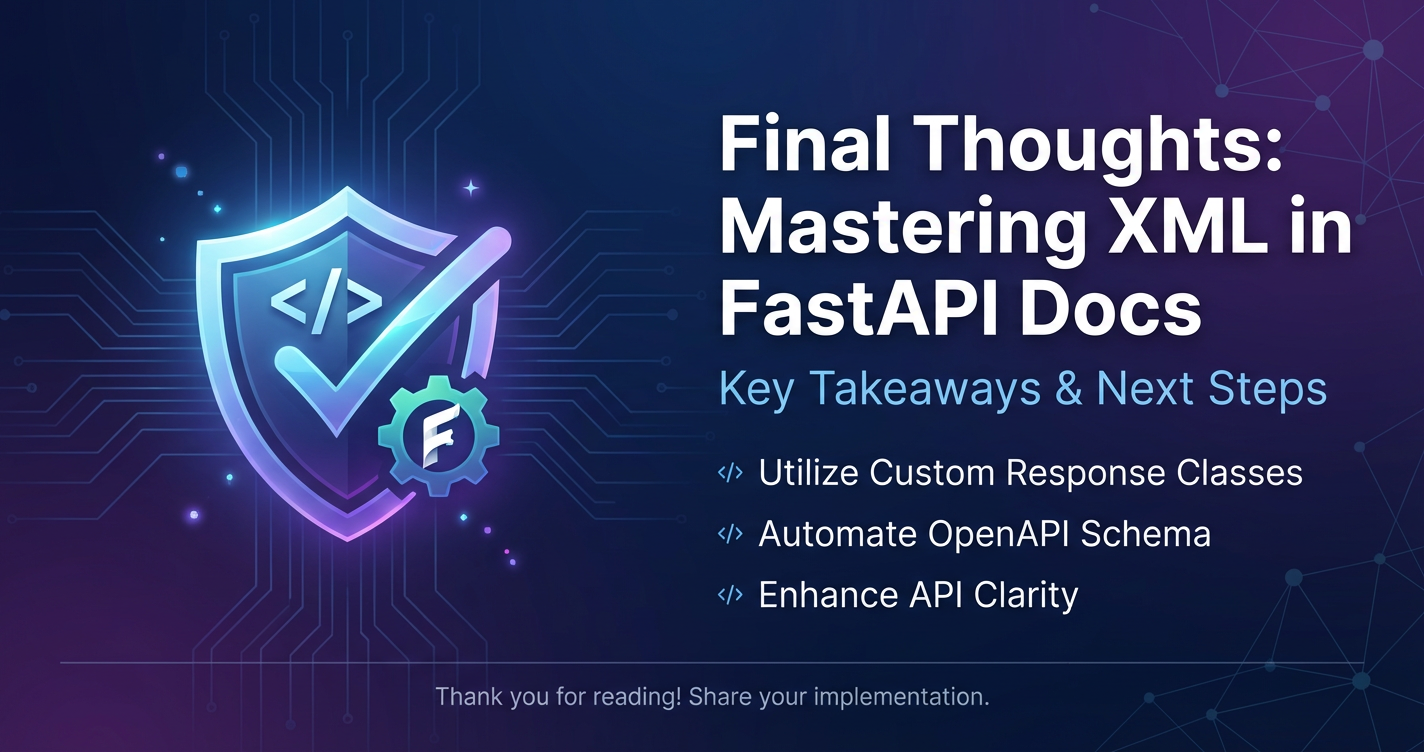 </>

F

Final Thoughts: Mastering XML in FastAPI Docs

Key Takeaways & Next Steps

</> Utilize Custom Response Classes

</> Automate OpenAPI Schema

</> Enhance API Clarity

Thank you for reading! Share your implementation.